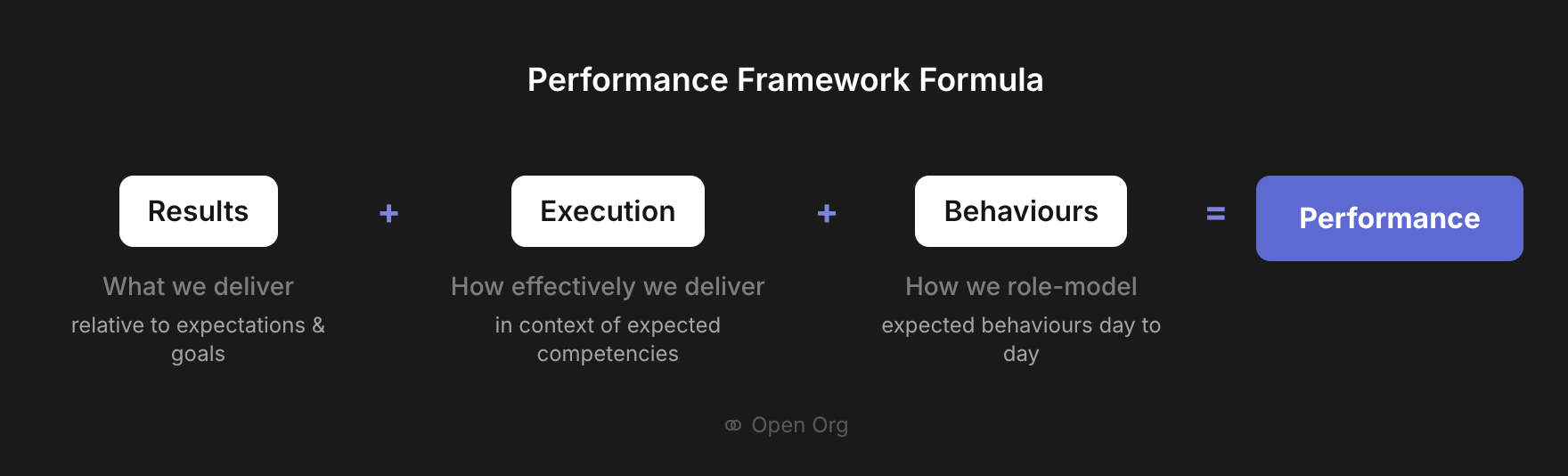 Performance Framework Formula

Results + Execution + Behaviours = Performance

What we deliver
relative to expectations & goals

How effectively we deliver
in context of expected competencies

How we role-model
expected behaviours day to day

Open Org